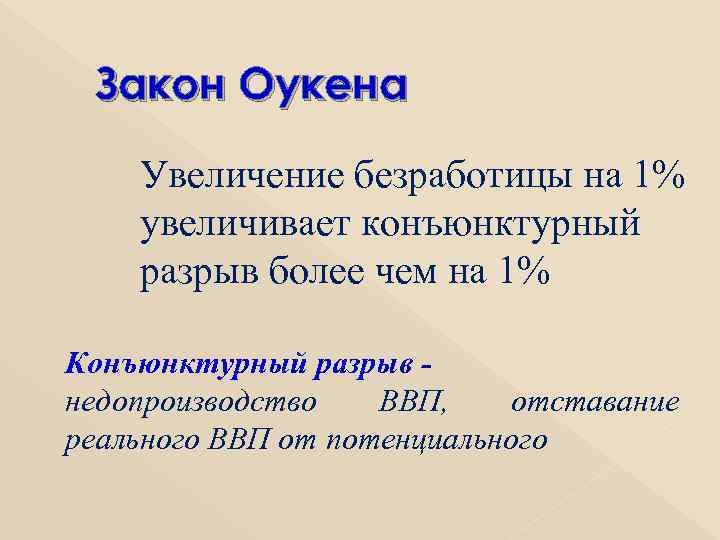 Закон Оукена

Увеличение безработицы на 1% увеличивает конъюнктурный разрыв более чем на 1%

Конъюнктурный разрыв - недопроизводство ВВП, отставание реального ВВП от потенциального